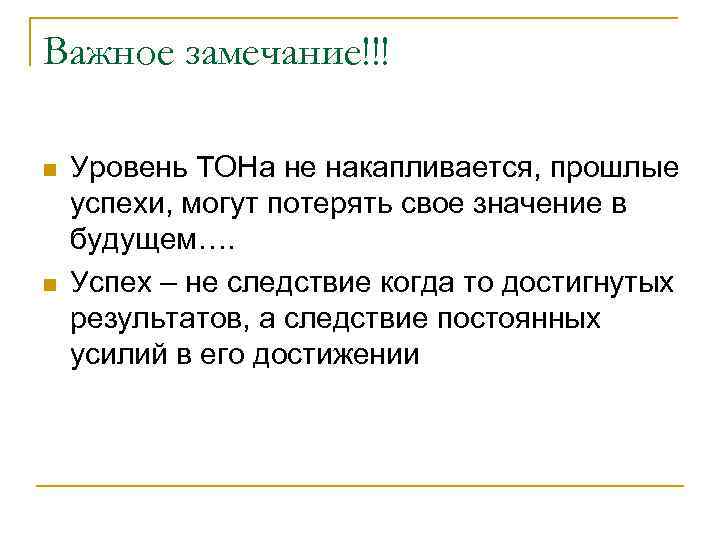 Важное замечание!!!

Уровень ТОНа не накапливается, прошлые успехи, могут потерять свое значение в будущем….

Успех – не следствие когда то достигнутых результатов, а следствие постоянных усилий в его достижении